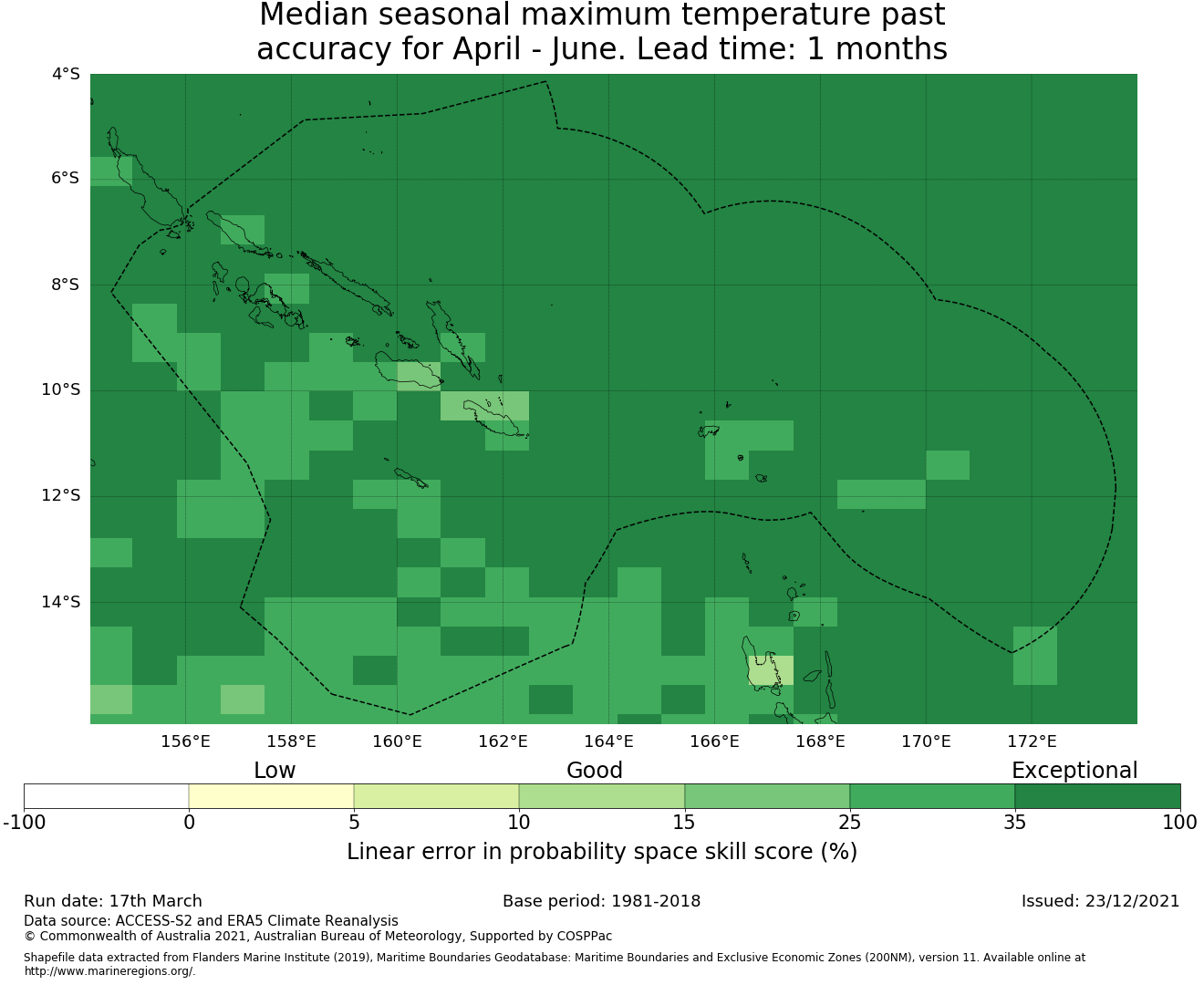 Median seasonal maximum temperature past accuracy for April - June. Lead time: 1 months

4°S
6°S
8°S
10°S
12°S
14°S

156°E
158°E
160°E
162°E
164°E
166°E
168°E
170°E
172°E

Low
Good
Exceptional

-100
0
5
10
15
25
35
100

Linear error in probability space skill score (%)

Run date: 17th March
Base period: 1981-2018
Issued: 23/12/2021

Data source: ACCESS-S2 and ERA5 Climate Reanalysis
© Commonwealth of Australia 2021, Australian Bureau of Meteorology, Supported by COSPPac

Shapefile data extracted from Flanders Marine Institute (2019), Maritime Boundaries Geodatabase: Maritime Boundaries and Exclusive Economic Zones (200NM), version 11. Available online at http://www.marineregions.org/.